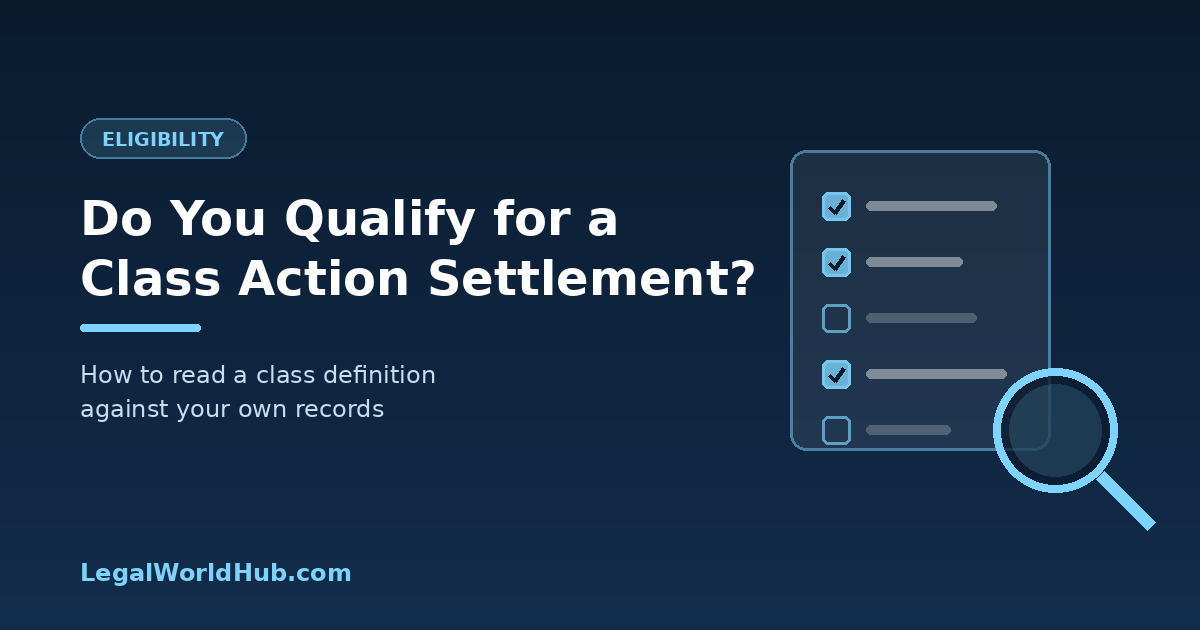 ELIGIBILITY

Do You Qualify for a Class Action Settlement?

How to read a class definition against your own records

LegalWorldHub.com